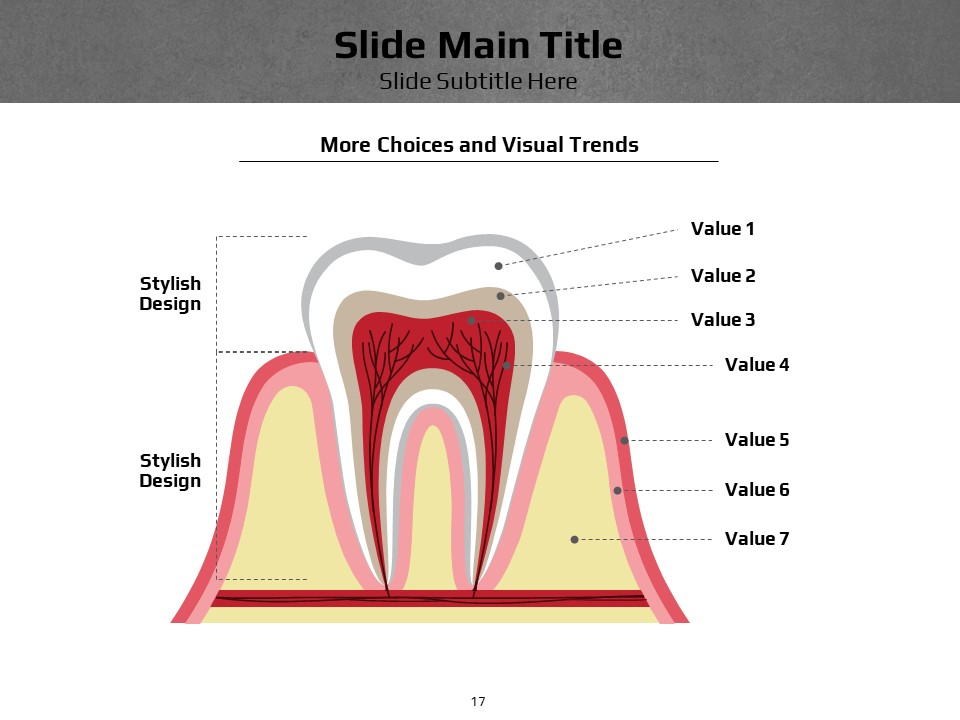 Slide Main Title
Slide Subtitle Here

More Choices and Visual Trends

Stylish Design

Stylish Design

Value 1

Value 2

Value 3

Value 4

Value 5

Value 6

Value 7

17